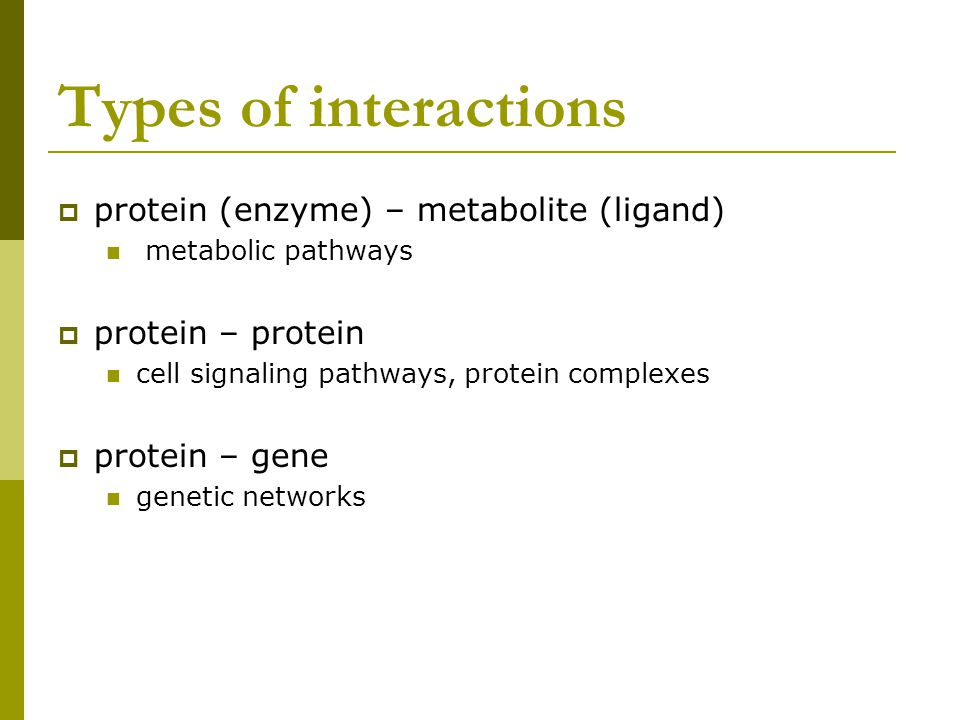 Types of interactions

protein (enzyme) – metabolite (ligand)
metabolic pathways

protein – protein
cell signaling pathways, protein complexes

protein – gene
genetic networks